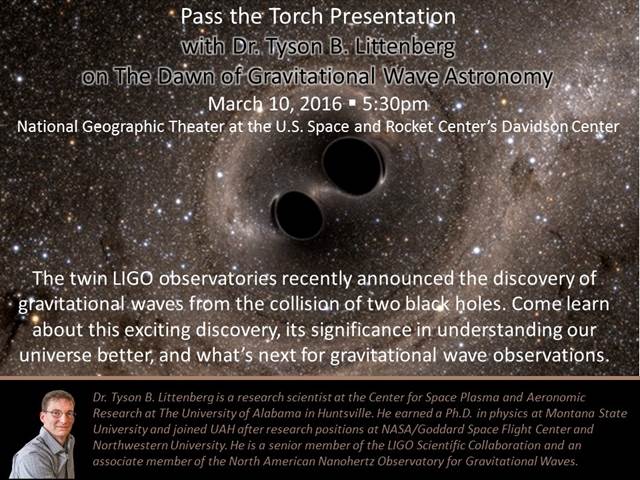 Pass the Torch Presentation
with Dr. Tyson B. Littenberg
on The Dawn of Gravitational Wave Astronomy
March 10, 2016 ▪ 5:30pm
National Geographic Theater at the U.S. Space and Rocket Center's Davidson Center

The twin LIGO observatories recently announced the discovery of gravitational waves from the collision of two black holes. Come learn about this exciting discovery, its significance in understanding our universe better, and what's next for gravitational wave observations.

Dr. Tyson B. Littenberg is a research scientist at the Center for Space Plasma and Aeronomic Research at The University of Alabama in Huntsville. He earned a Ph.D. in physics at Montana State University and joined UAH after research positions at NASA/Goddard Space Flight Center and Northwestern University. He is a senior member of the LIGO Scientific Collaboration and an associate member of the North American Nanohertz Observatory for Gravitational Waves.